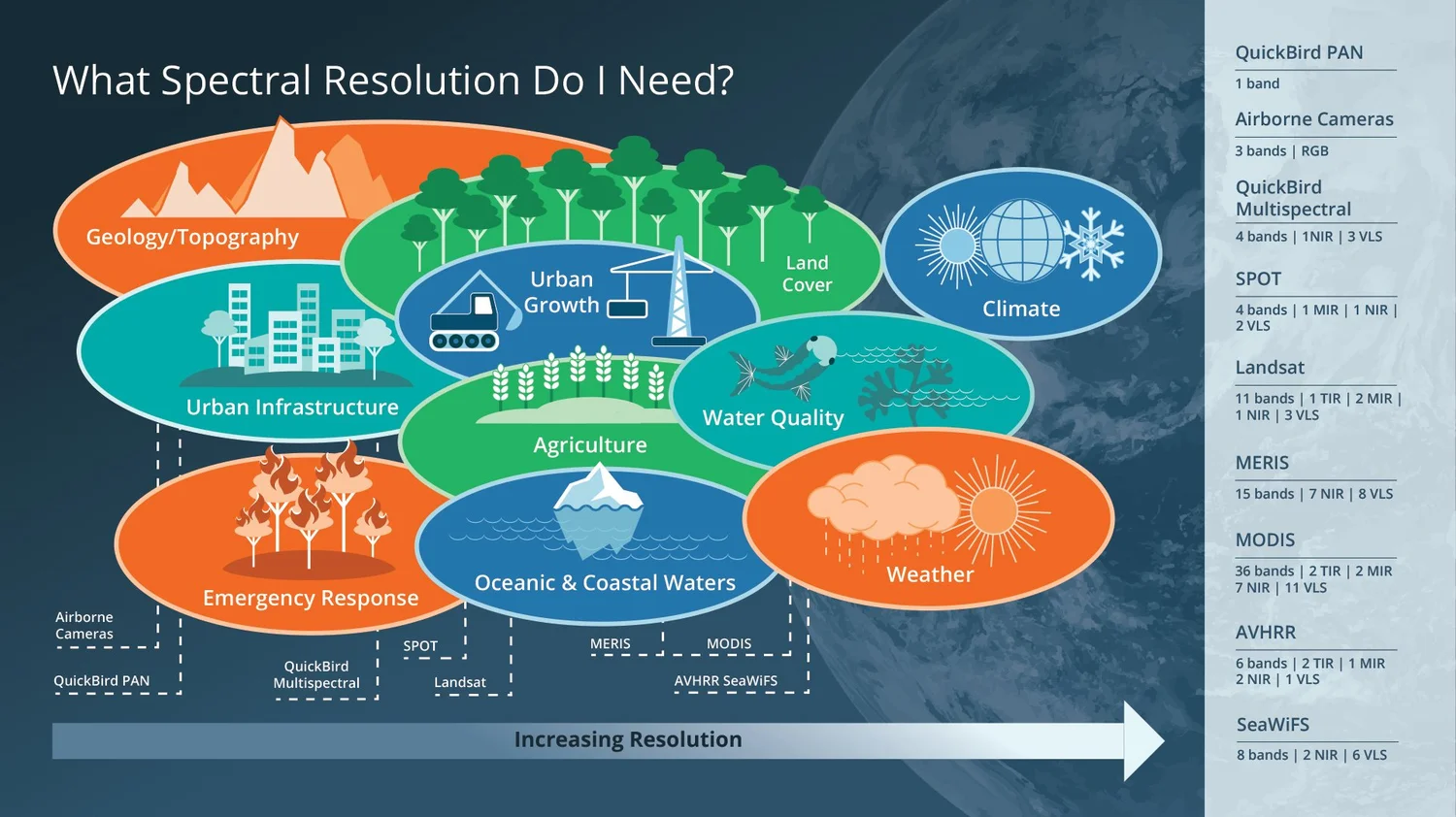 What Spectral Resolution Do I Need?

Geology/Topography

Land Cover

Urban Growth

Climate

Urban Infrastructure

Agriculture

Water Quality

Emergency Response

Oceanic & Coastal Waters

Weather

Airborne Cameras

QuickBird PAN

QuickBird Multispectral

SPOT

Landsat

MERIS

MODIS

AVHRR SeaWiFS

Increasing Resolution

QuickBird PAN
1 band

Airborne Cameras
3 bands | RGB

QuickBird Multispectral
4 bands | 1NIR | 3 VLS

SPOT
4 bands | 1 MIR | 1 NIR | 2 VLS

Landsat
11 bands | 1 TIR | 2 MIR | 1 NIR | 3 VLS

MERIS
15 bands | 7 NIR | 8 VLS

MODIS
36 bands | 2 TIR | 2 MIR 7 NIR | 11 VLS

AVHRR
6 bands | 2 TIR | 1 MIR 2 NIR | 1 VLS

SeaWiFS
8 bands | 2 NIR | 6 VLS